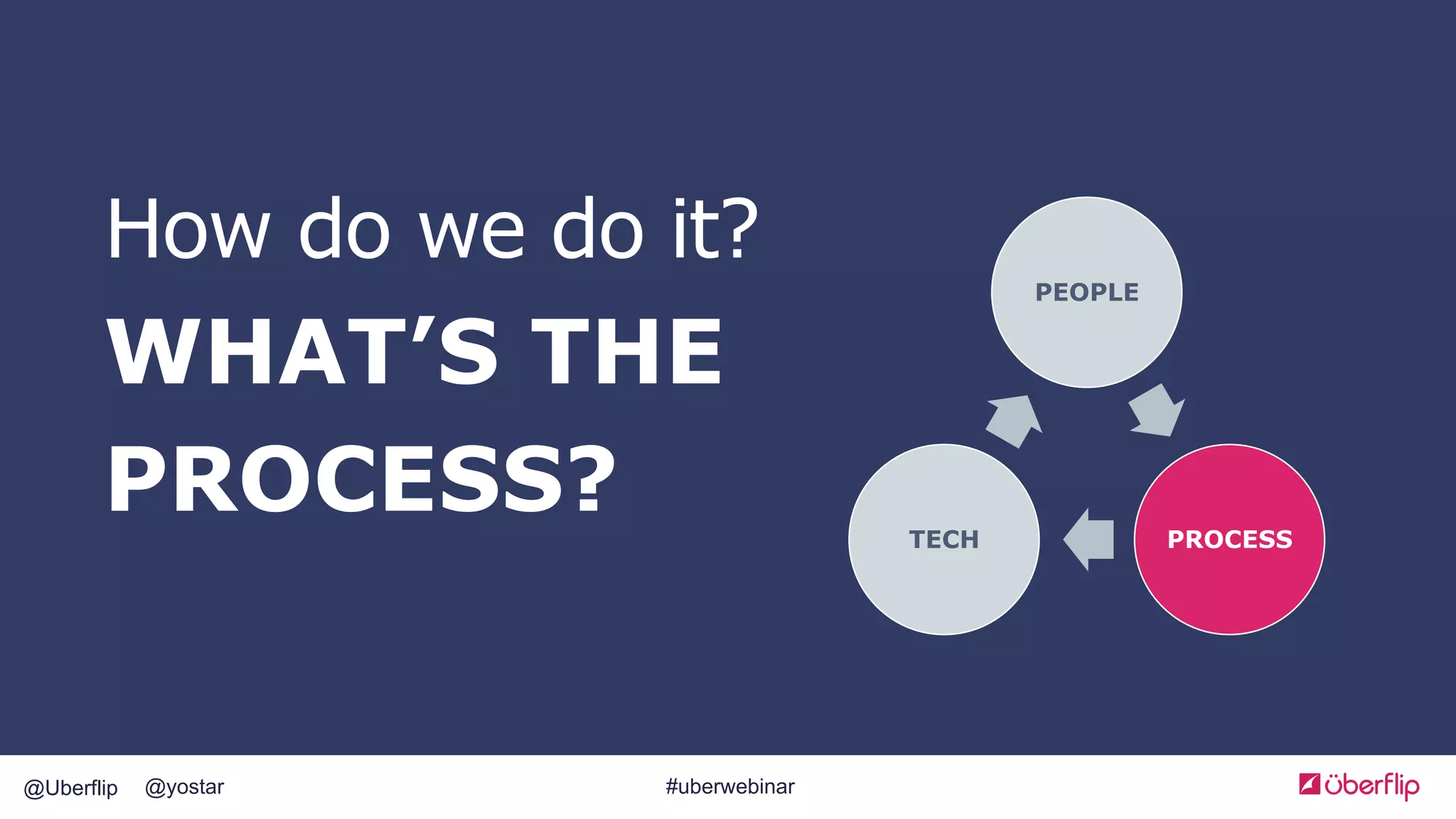 How do we do it?

WHAT'S THE PROCESS?

PEOPLE

TECH

PROCESS

@Uberflip @yostar

#uberwebinar

überflip